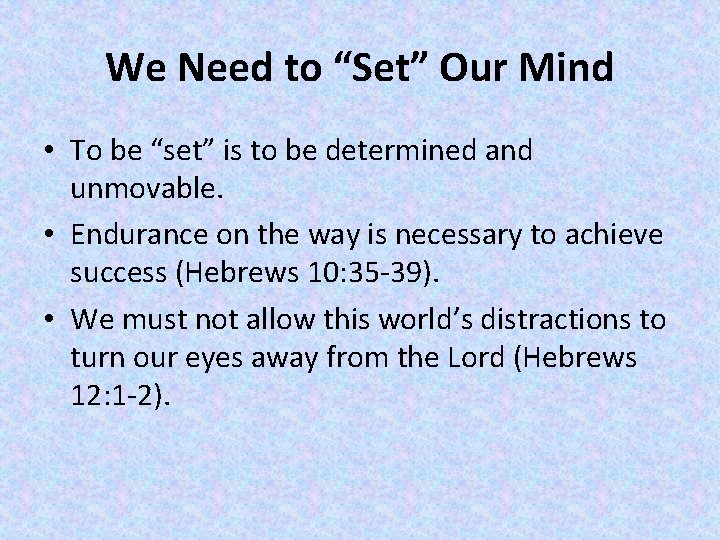 We Need to “Set” Our Mind

• To be “set” is to be determined and unmovable.
• Endurance on the way is necessary to achieve success (Hebrews 10:35-39).
• We must not allow this world’s distractions to turn our eyes away from the Lord (Hebrews 12:1-2).